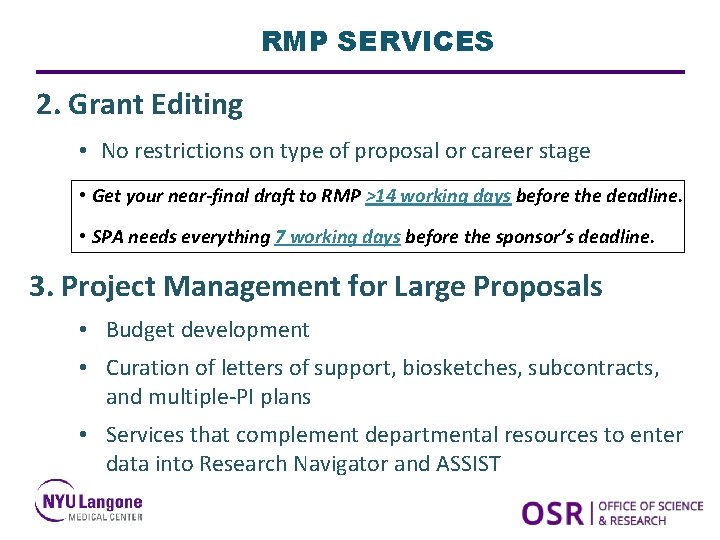 RMP SERVICES

2. Grant Editing

• No restrictions on type of proposal or career stage

• Get your near-final draft to RMP >14 working days before the deadline.

• SPA needs everything 7 working days before the sponsor's deadline.

3. Project Management for Large Proposals

• Budget development

• Curation of letters of support, biosketches, subcontracts, and multiple-PI plans

• Services that complement departmental resources to enter data into Research Navigator and ASSIST

NYU Langone MEDICAL CENTER

OSR | OFFICE OF SCIENCE & RESEARCH